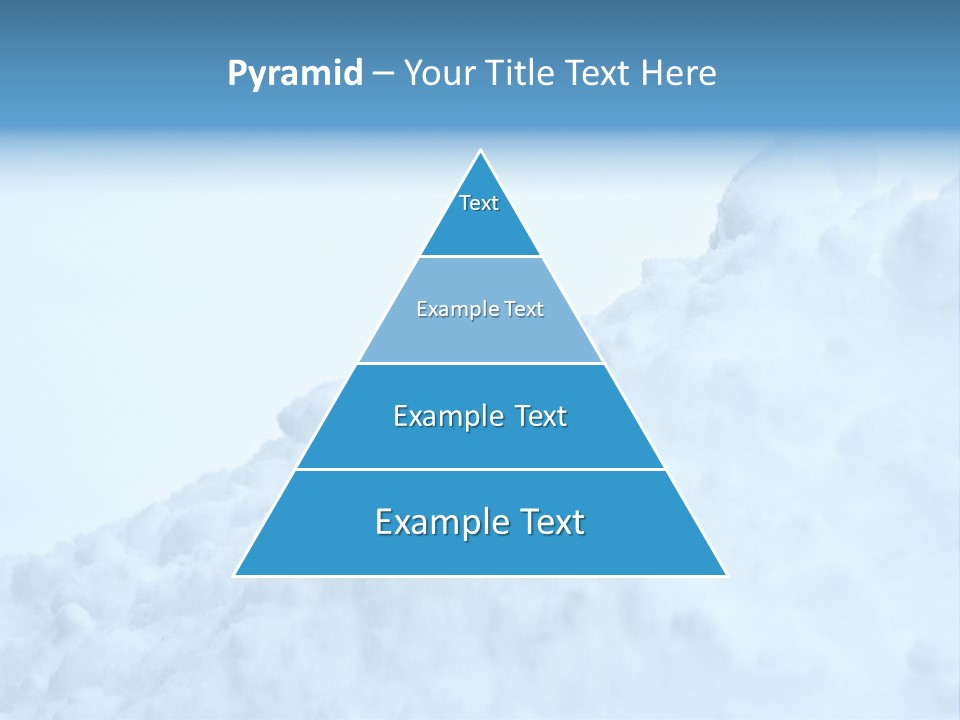 Pyramid – Your Title Text Here

Text

Example Text

Example Text

Example Text